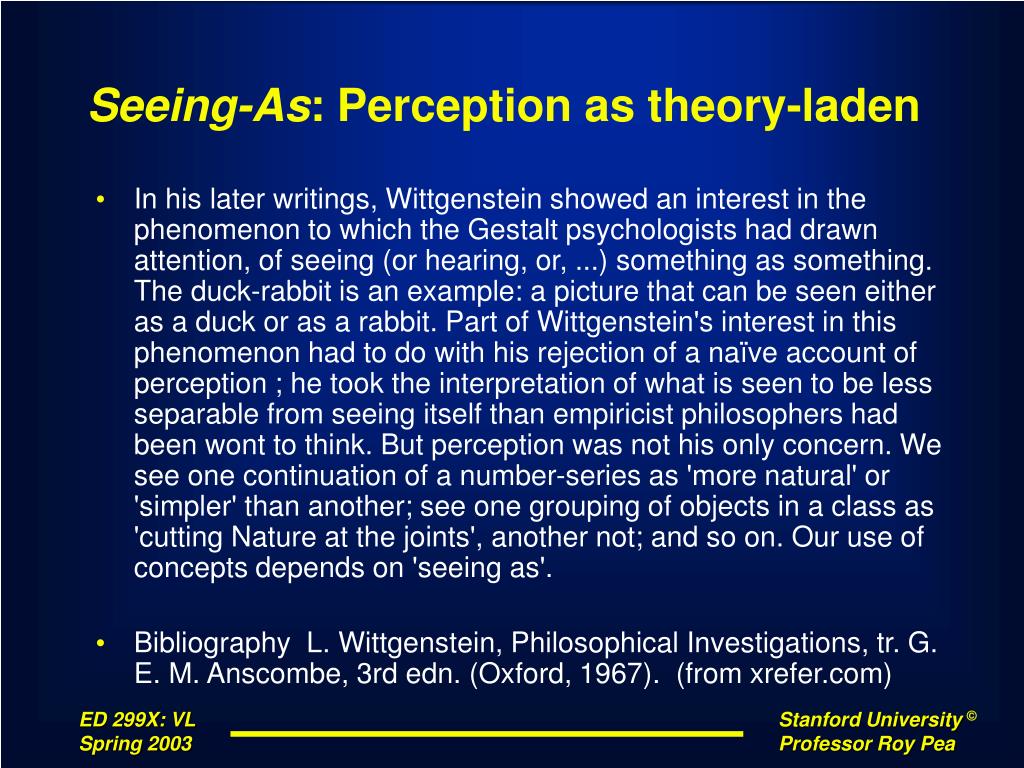 Seeing-As: Perception as theory-laden

• In his later writings, Wittgenstein showed an interest in the phenomenon to which the Gestalt psychologists had drawn attention, of seeing (or hearing, or, ...) something as something. The duck-rabbit is an example: a picture that can be seen either as a duck or as a rabbit. Part of Wittgenstein's interest in this phenomenon had to do with his rejection of a naïve account of perception ; he took the interpretation of what is seen to be less separable from seeing itself than empiricist philosophers had been wont to think. But perception was not his only concern. We see one continuation of a number-series as 'more natural' or 'simpler' than another; see one grouping of objects in a class as 'cutting Nature at the joints', another not; and so on. Our use of concepts depends on 'seeing as'.

• Bibliography L. Wittgenstein, Philosophical Investigations, tr. G. E. M. Anscombe, 3rd edn. (Oxford, 1967). (from xrefer.com)

ED 299X: VL
Spring 2003

Stanford University ©
Professor Roy Pea